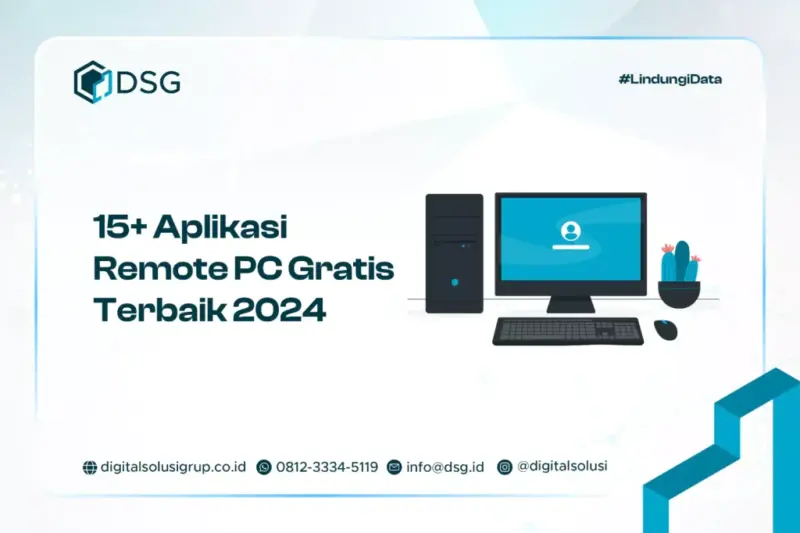 DSG

#LindungiData

15+ Aplikasi Remote PC Gratis Terbaik 2024

digitalsolusigrup.co.id 0812-3334-5119 info@dsg.id @digitalsolusi